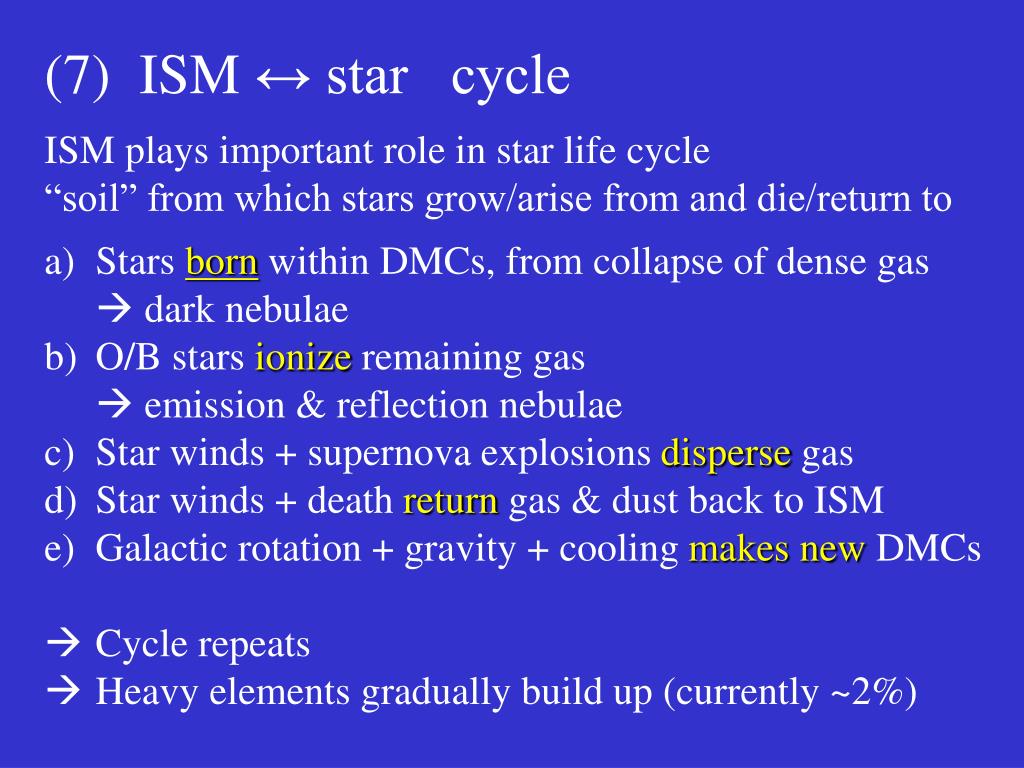 (7) ISM ↔ star cycle

ISM plays important role in star life cycle
“soil” from which stars grow/arise from and die/return to

a) Stars born within DMCs, from collapse of dense gas
→ dark nebulae
b) O/B stars ionize remaining gas
→ emission & reflection nebulae
c) Star winds + supernova explosions disperse gas
d) Star winds + death return gas & dust back to ISM
e) Galactic rotation + gravity + cooling makes new DMCs

→ Cycle repeats
→ Heavy elements gradually build up (currently ~2%)